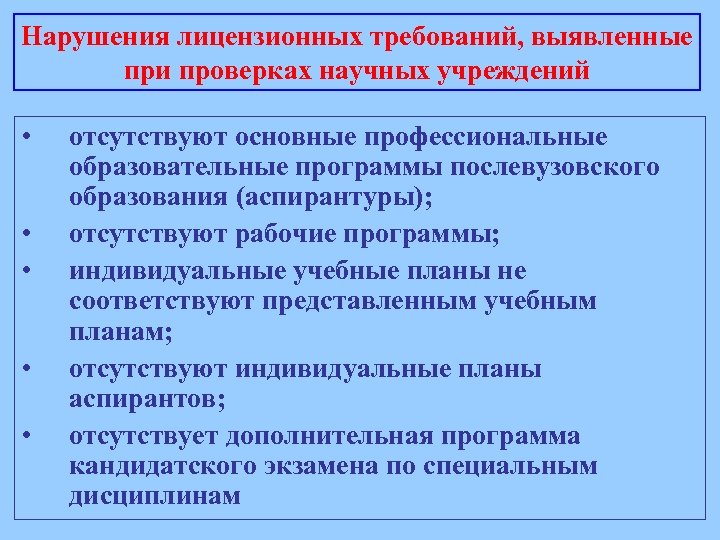 Нарушения лицензионных требований, выявленные при проверках научных учреждений

• отсутствуют основные профессиональные образовательные программы послевузовского образования (аспирантуры);
• отсутствуют рабочие программы;
• индивидуальные учебные планы не соответствуют представленным учебным планам;
• отсутствуют индивидуальные планы аспирантов;
• отсутствует дополнительная программа кандидатского экзамена по специальным дисциплинам